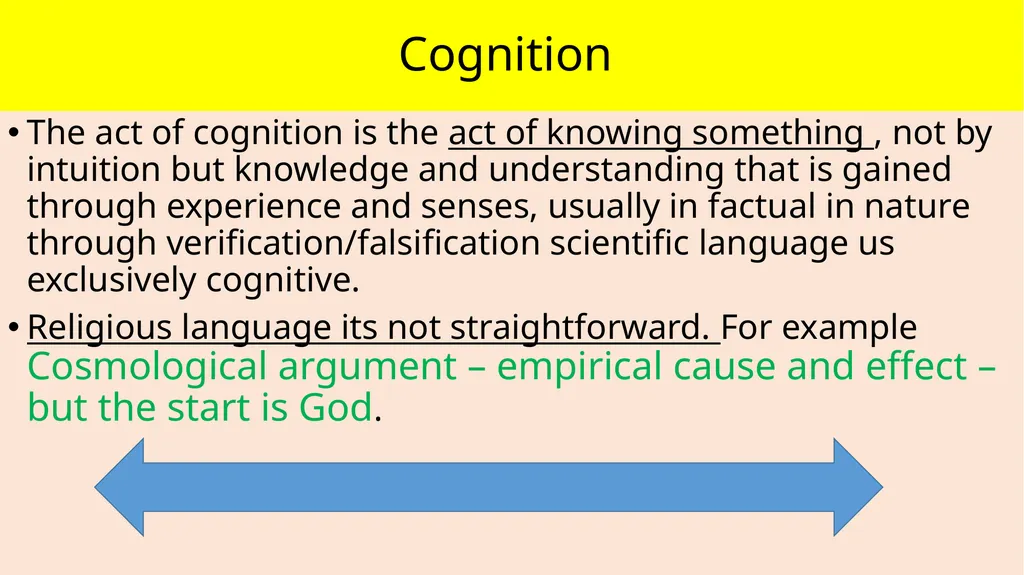 Cognition

• The act of cognition is the act of knowing something , not by intuition but knowledge and understanding that is gained through experience and senses, usually in factual in nature through verification/falsification scientific language us exclusively cognitive.

• Religious language its not straightforward. For example Cosmological argument – empirical cause and effect – but the start is God.